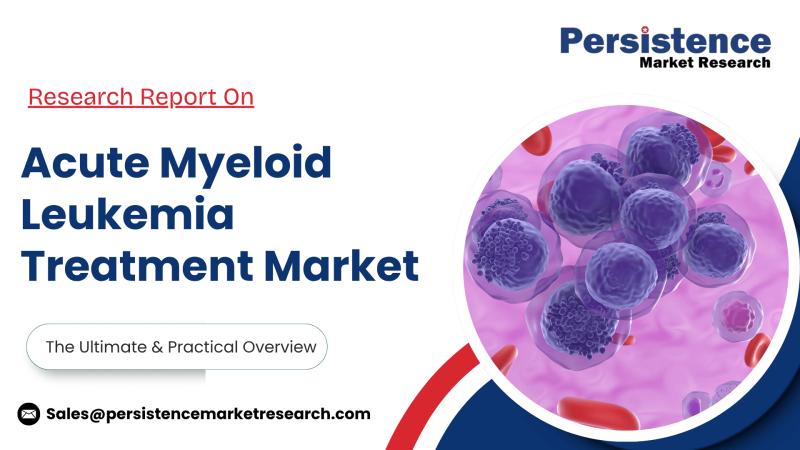 Persistence
Market Research

Research Report On

Acute Myeloid Leukemia Treatment Market

The Ultimate & Practical Overview

Sales@persistencemarketresearch.com